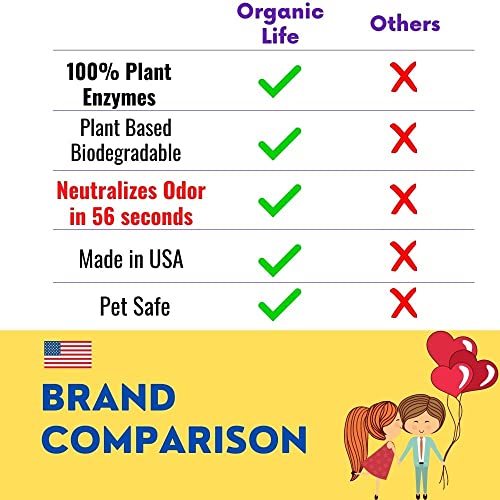 |  | Organic Life | Others |
|---|---|---|
| 100% Plant Enzymes | ✓ | ✗ |
| Plant Based Biodegradable | ✓ | ✗ |
| Neutralizes Odor in 56 seconds | ✓ | ✗ |
| Made in USA | ✓ | ✗ |
| Pet Safe | ✓ | ✗ |

BRAND COMPARISON